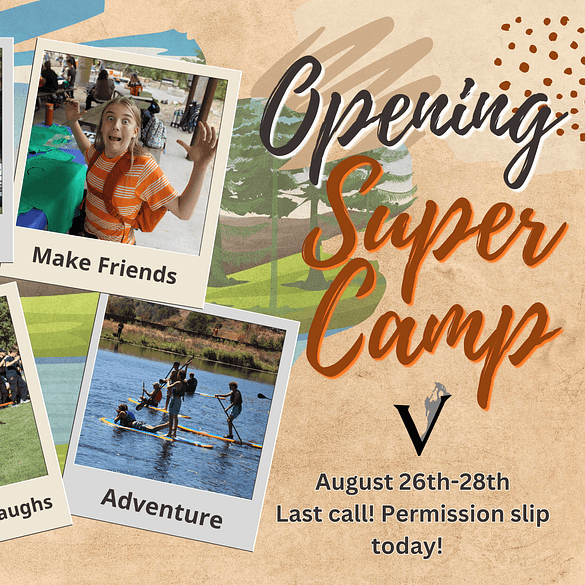 Make Friends

aughs

Adventure

Opening Super Camp

V

August 26th-28th
Last call! Permission slip today!